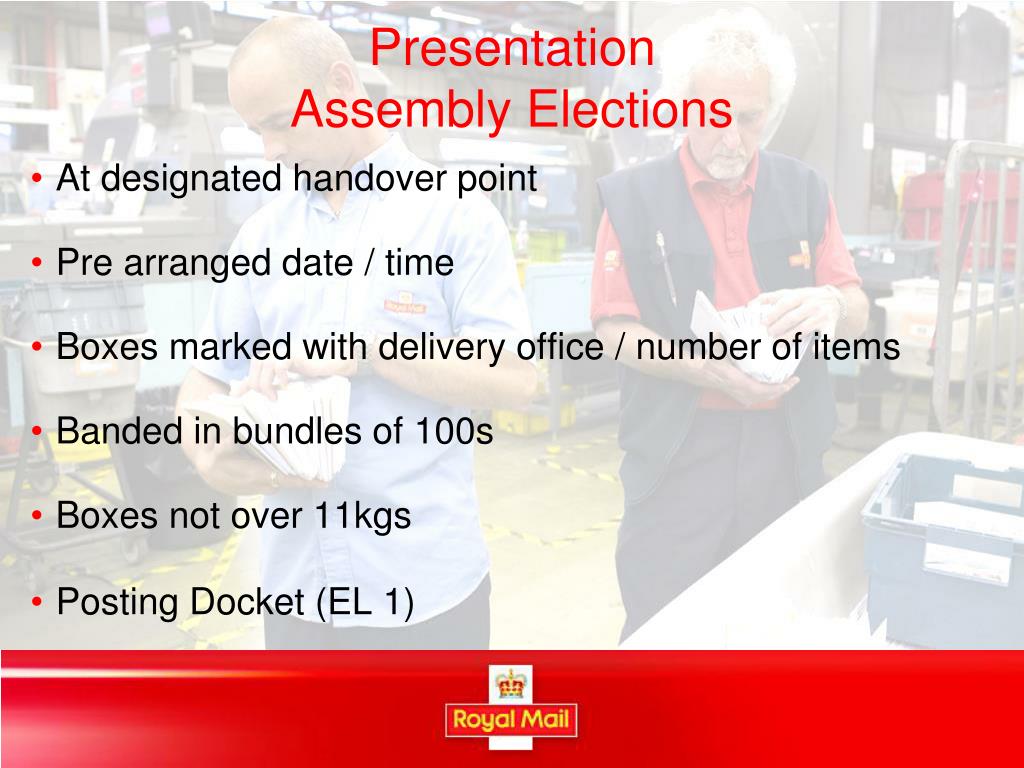 Presentation
Assembly Elections

• At designated handover point

• Pre arranged date / time

• Boxes marked with delivery office / number of items

• Banded in bundles of 100s

• Boxes not over 11kgs

• Posting Docket (EL 1)

Royal Mail